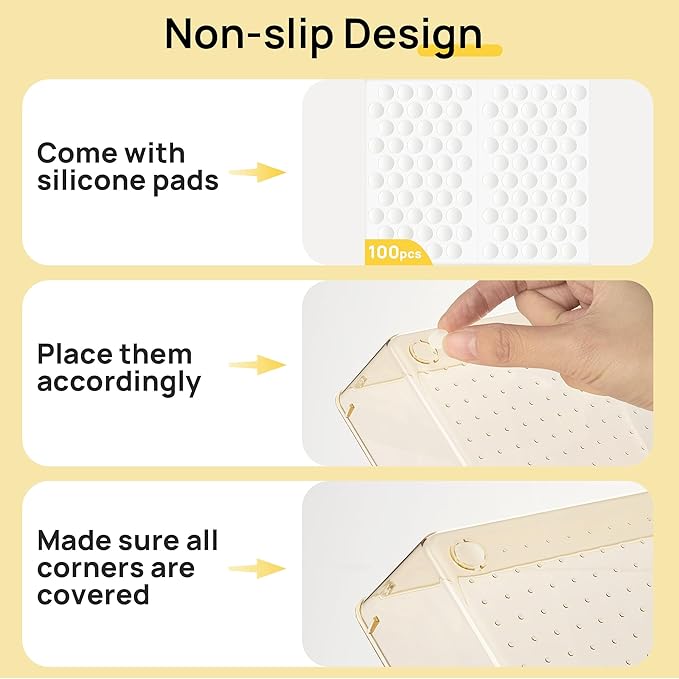 Non-slip Design

Come with silicone pads

100pcs

Place them accordingly

Made sure all corners are covered